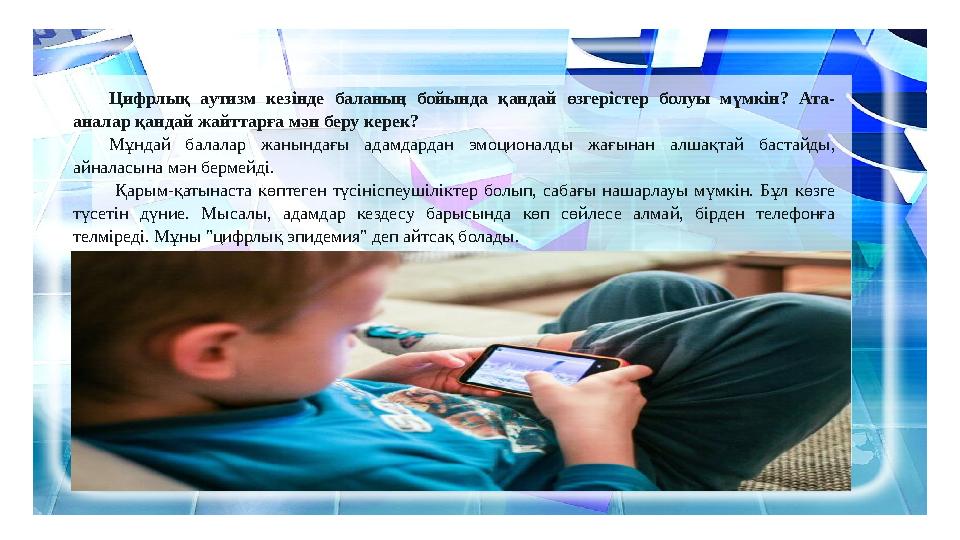 **Цифрлық аутизм кезінде баланың бойында қандай өзгерістер болуы мүмкін? Ата-аналар қандай жайттарға мән беру керек?**

Мұндай балалар жанындағы адамдардан эмоционалды жағынан алшақтай бастайды, айналасына мән бермейді.

Қарым-қатынаста көптеген түсініспеушіліктер болып, сабағы нашарлауы мүмкін. Бұл көзге түсетін дүние. Мысалы, адамдар кездесу барысында көп сөйлесе алмай, бірден телефонға телміреді. Мұны "цифрлық эпидемия" деп айтсақ болады.